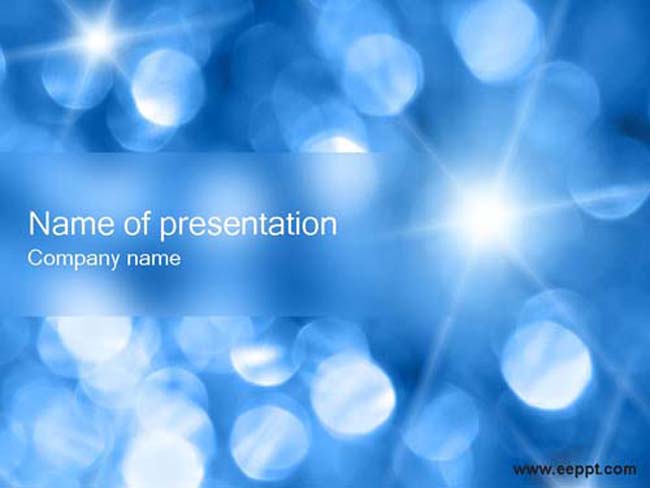 Name of presentation
Company name

www.eeppt.com